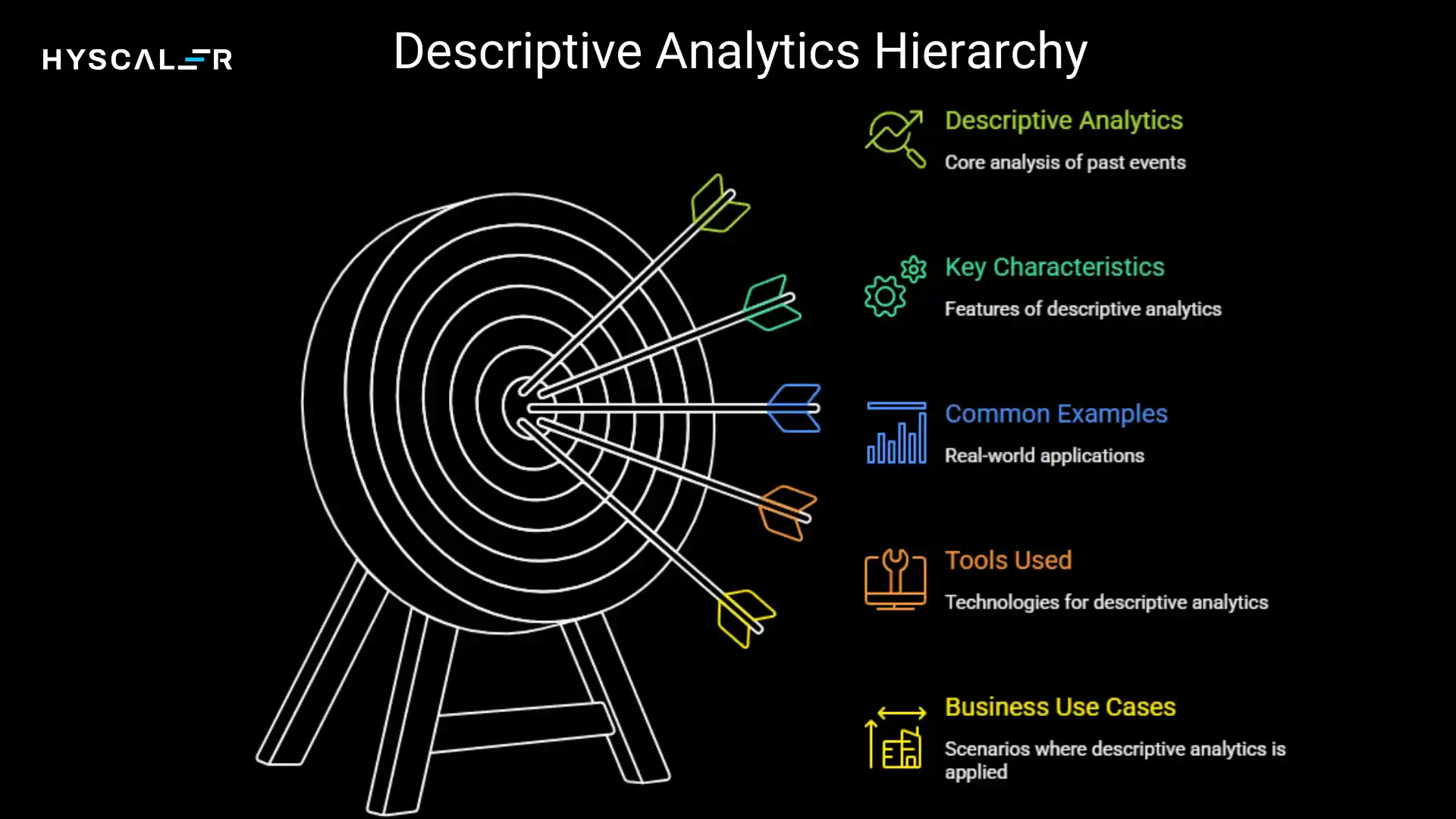 HYSCALER

Descriptive Analytics Hierarchy

Descriptive Analytics
Core analysis of past events

Key Characteristics
Features of descriptive analytics

Common Examples
Real-world applications

Tools Used
Technologies for descriptive analytics

Business Use Cases
Scenarios where descriptive analytics is applied